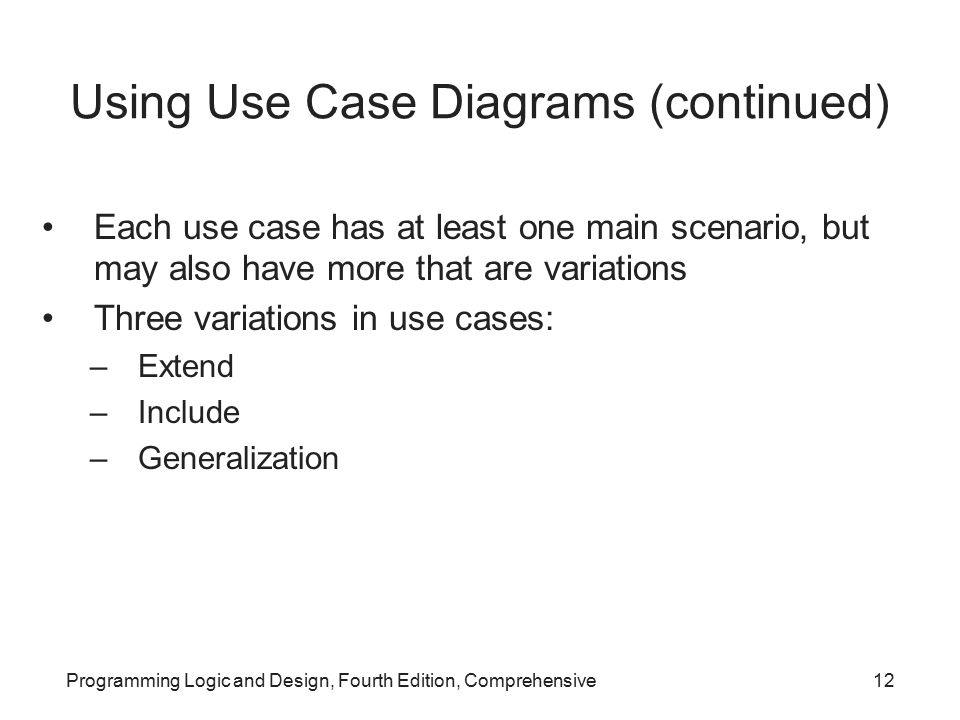 Using Use Case Diagrams (continued)

• Each use case has at least one main scenario, but may also have more that are variations
• Three variations in use cases:
– Extend
– Include
– Generalization

Programming Logic and Design, Fourth Edition, Comprehensive

12